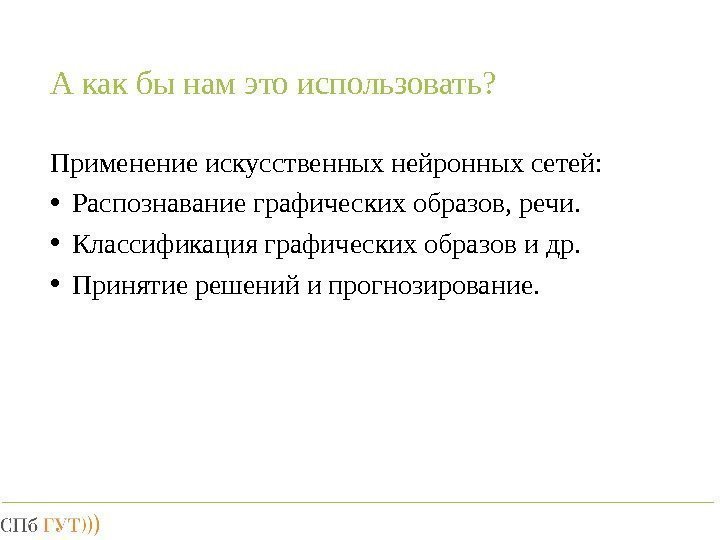 А как бы нам это использовать?

Применение искусственных нейронных сетей:

• Распознавание графических образов, речи.

• Классификация графических образов и др.

• Принятие решений и прогнозирование.

СПб ГУТ)))